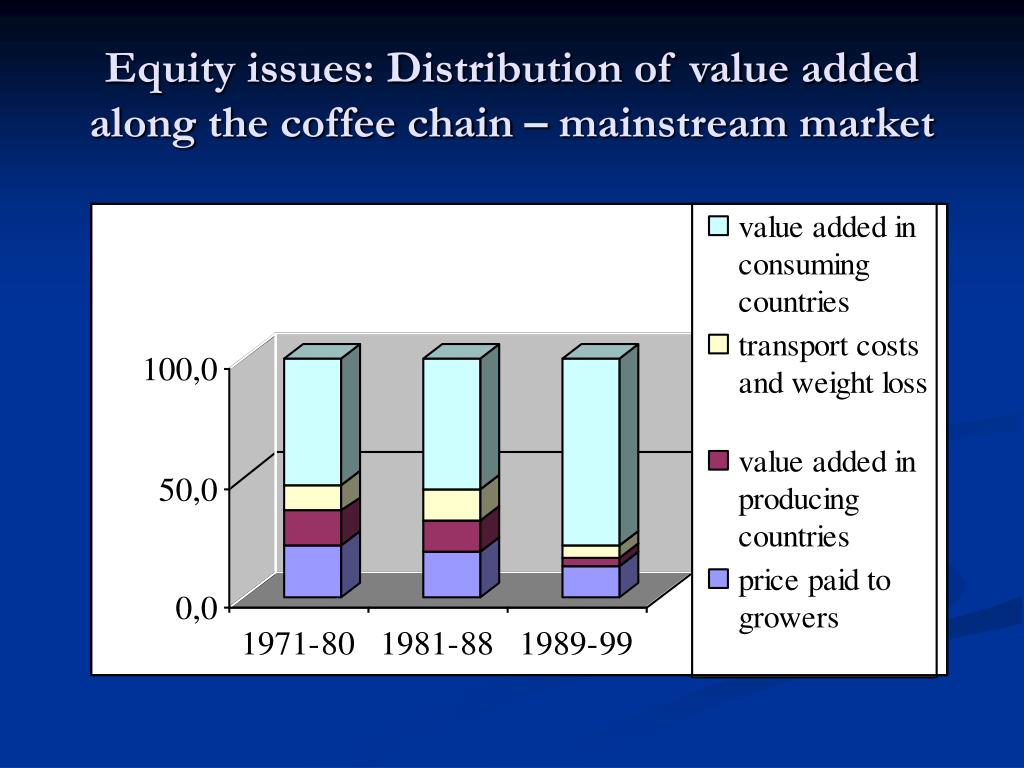 Equity issues: Distribution of value added along the coffee chain – mainstream market

100,0
50,0
0,0
1971-80 1981-88 1989-99

value added in consuming countries
transport costs and weight loss
value added in producing countries
price paid to growers